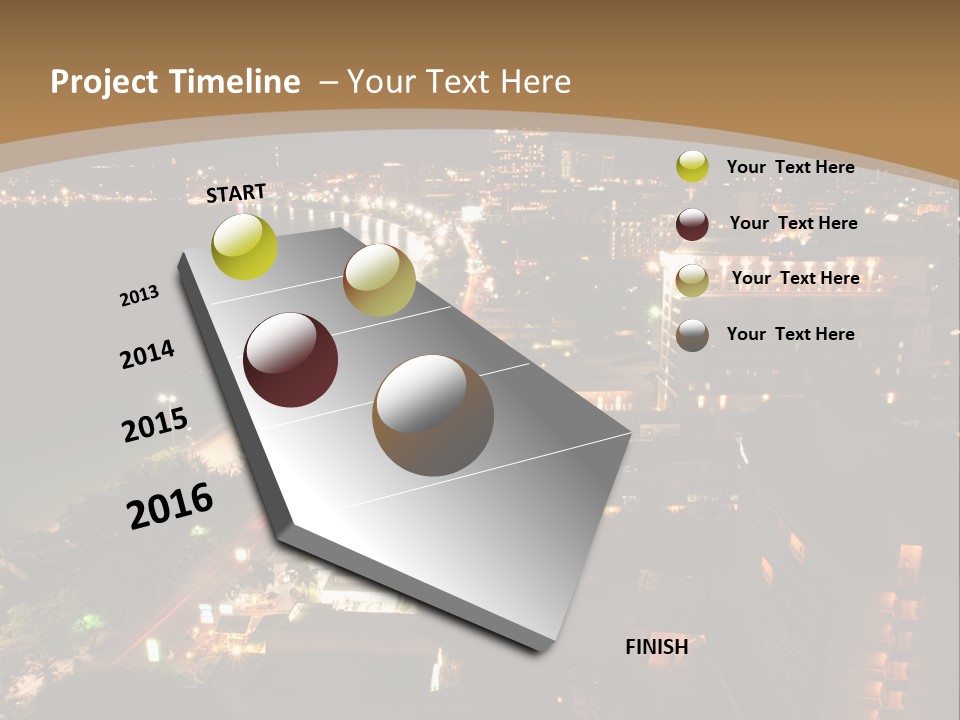 Project Timeline – Your Text Here

START

2013

2014

2015

2016

FINISH

Your Text Here

Your Text Here

Your Text Here

Your Text Here